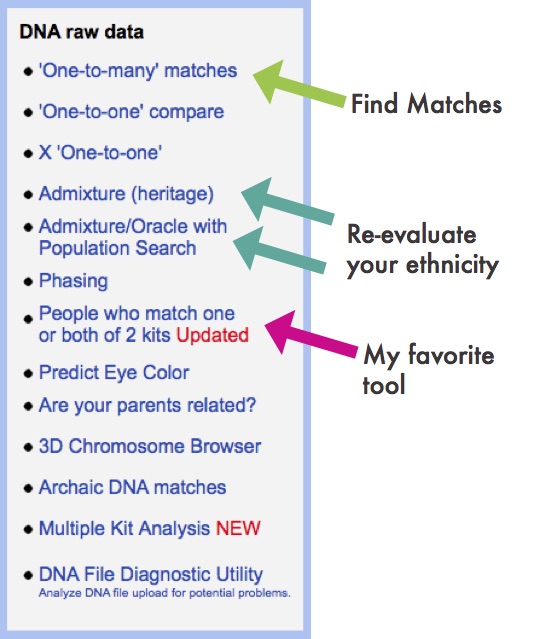 DNA raw data

- 'One-to-many' matches
- 'One-to-one' compare
- X 'One-to-one'
- Admixture (heritage)
- Admixture/Oracle with Population Search
- Phasing
- People who match one or both of 2 kits Updated
- Predict Eye Color
- Are your parents related?
- 3D Chromosome Browser
- Archaic DNA matches
- Multiple Kit Analysis NEW
- DNA File Diagnostic Utility
Analyze DNA file upload for potential problems.

Find Matches

Re-evaluate your ethnicity

My favorite tool